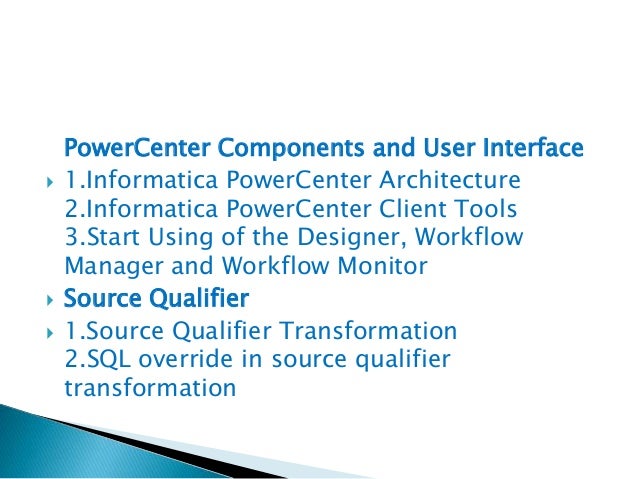 PowerCenter Components and User Interface

1.Informatica PowerCenter Architecture
2.Informatica PowerCenter Client Tools
3.Start Using of the Designer, Workflow Manager and Workflow Monitor

Source Qualifier

1.Source Qualifier Transformation
2.SQL override in source qualifier transformation